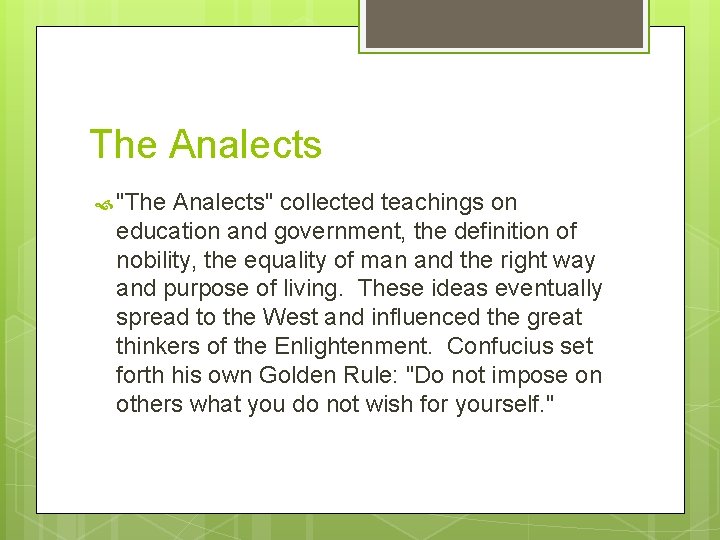 The Analects

"The Analects" collected teachings on education and government, the definition of nobility, the equality of man and the right way and purpose of living. These ideas eventually spread to the West and influenced the great thinkers of the Enlightenment. Confucius set forth his own Golden Rule: "Do not impose on others what you do not wish for yourself."